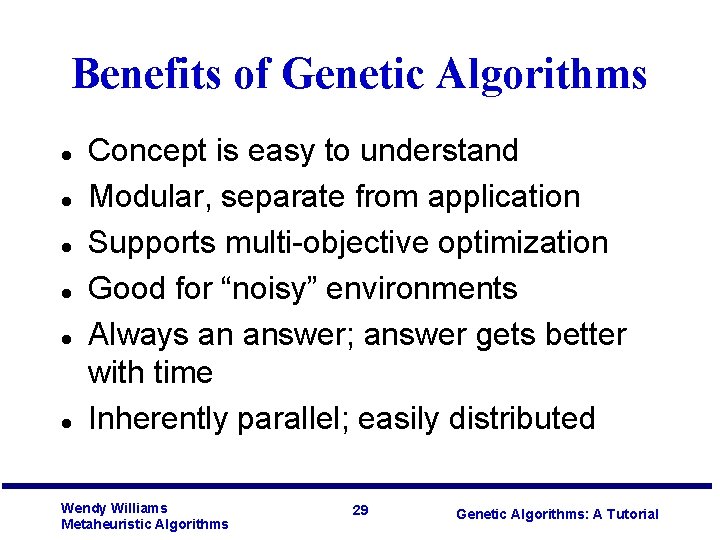 Benefits of Genetic Algorithms

- Concept is easy to understand
- Modular, separate from application
- Supports multi-objective optimization
- Good for “noisy” environments
- Always an answer; answer gets better with time
- Inherently parallel; easily distributed

Wendy Williams
Metaheuristic Algorithms

29

Genetic Algorithms: A Tutorial